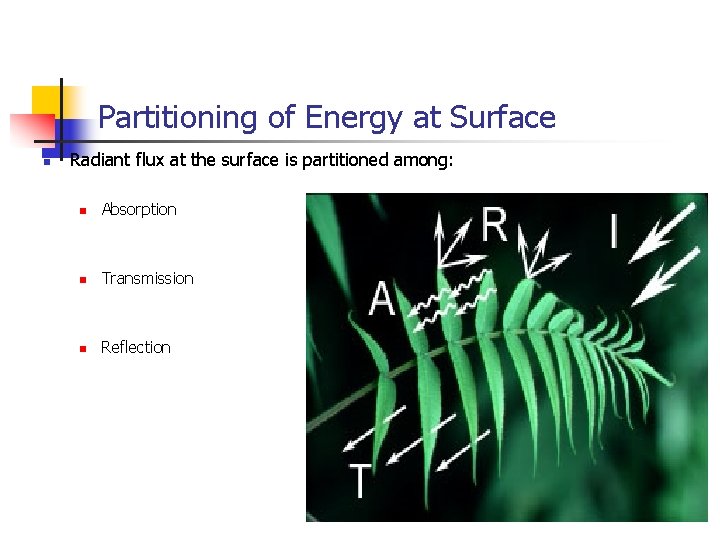 Partitioning of Energy at Surface

Radiant flux at the surface is partitioned among:

Absorption

Transmission

Reflection

R

I

A

T